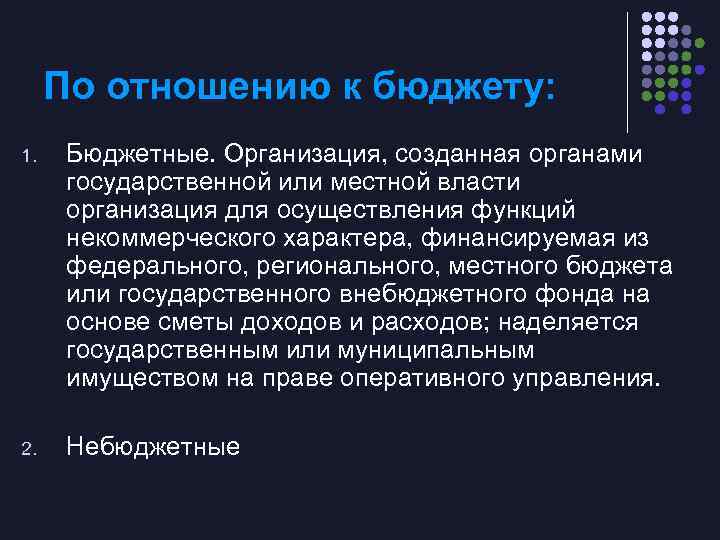 По отношению к бюджету:

1. Бюджетные. Организация, созданная органами государственной или местной власти организация для осуществления функций некоммерческого характера, финансируемая из федерального, регионального, местного бюджета или государственного внебюджетного фонда на основе сметы доходов и расходов; наделяется государственным или муниципальным имуществом на праве оперативного управления.

2. Небюджетные